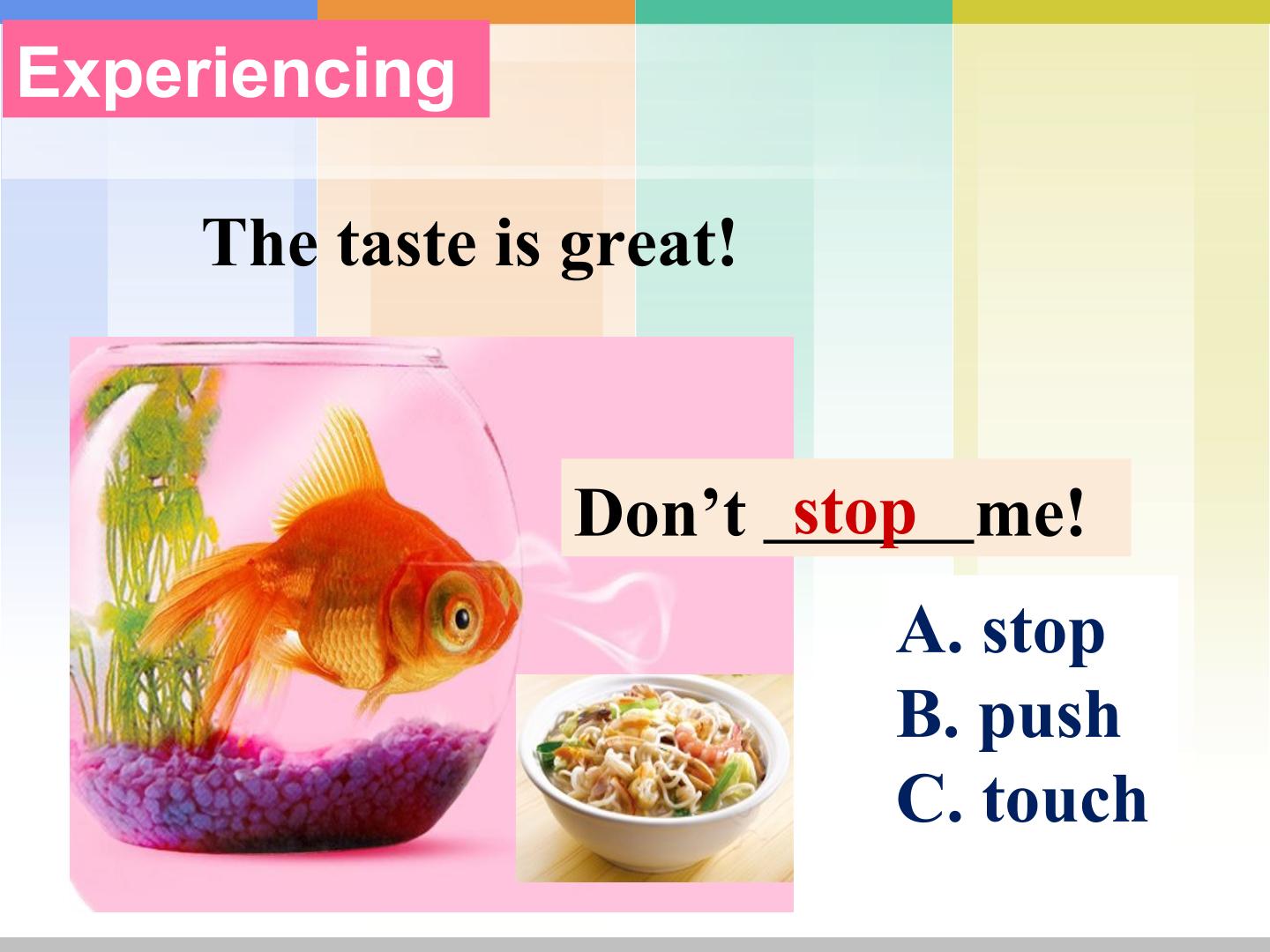 Experiencing

The taste is great!

Don't stop me!

A. stop
B. push
C. touch